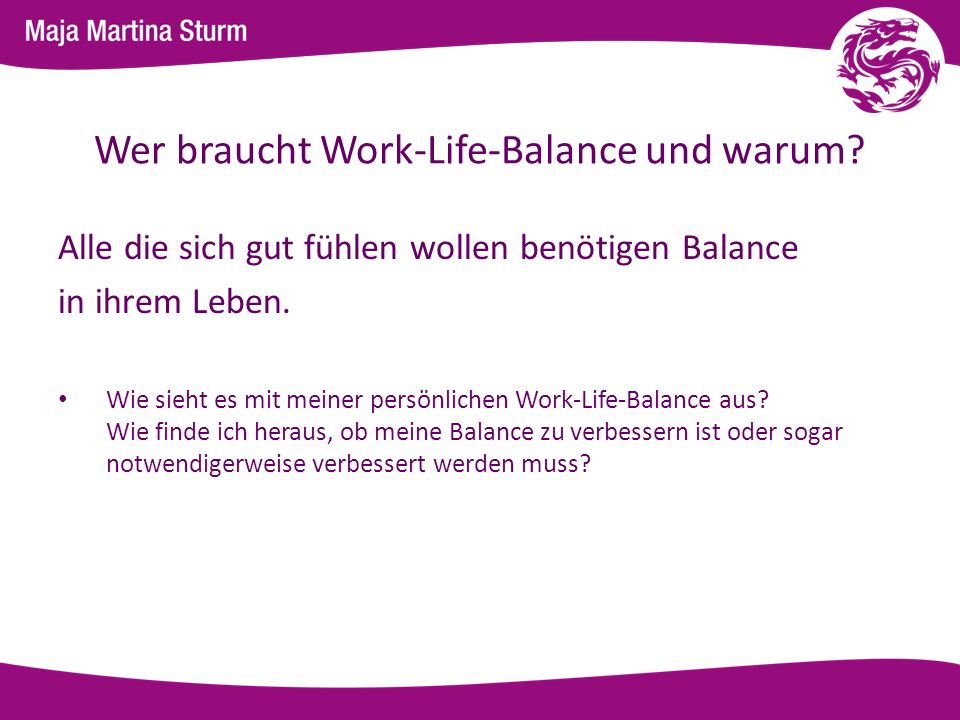 Maja Martina Sturm

Wer braucht Work-Life-Balance und warum?

Alle die sich gut fühlen wollen benötigen Balance in ihrem Leben.

• Wie sieht es mit meiner persönlichen Work-Life-Balance aus? Wie finde ich heraus, ob meine Balance zu verbessern ist oder sogar notwendigerweise verbessert werden muss?